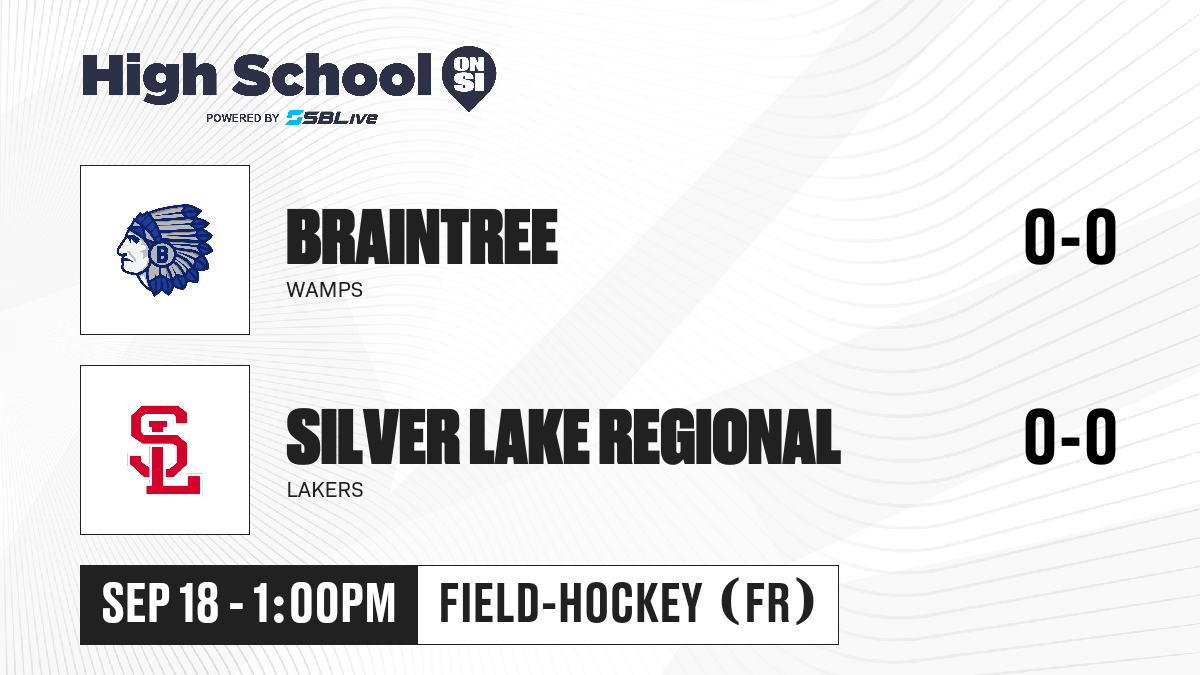 High School ON SI
POWERED BY SBLive

B

BRAINTREE
WAMPS

0-0

SL

SILVER LAKE REGIONAL
LAKERS

0-0

SEP 18 - 1:00PM

FIELD-HOCKEY (FR)